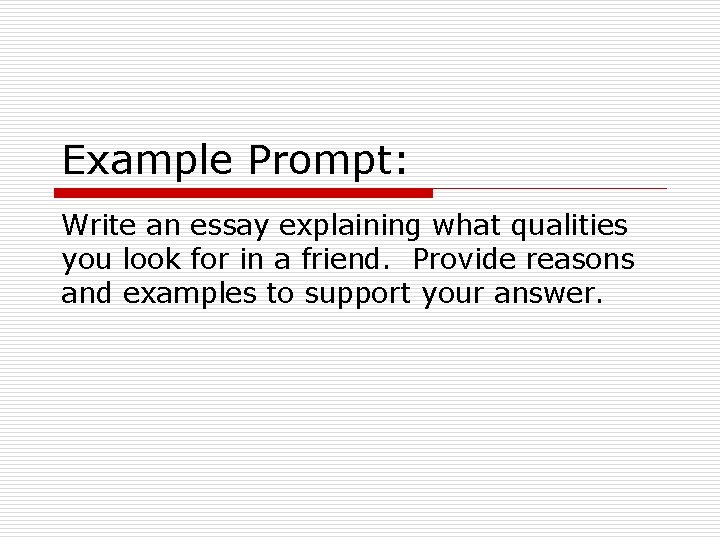 Example Prompt:

Write an essay explaining what qualities you look for in a friend.  Provide reasons and examples to support your answer.